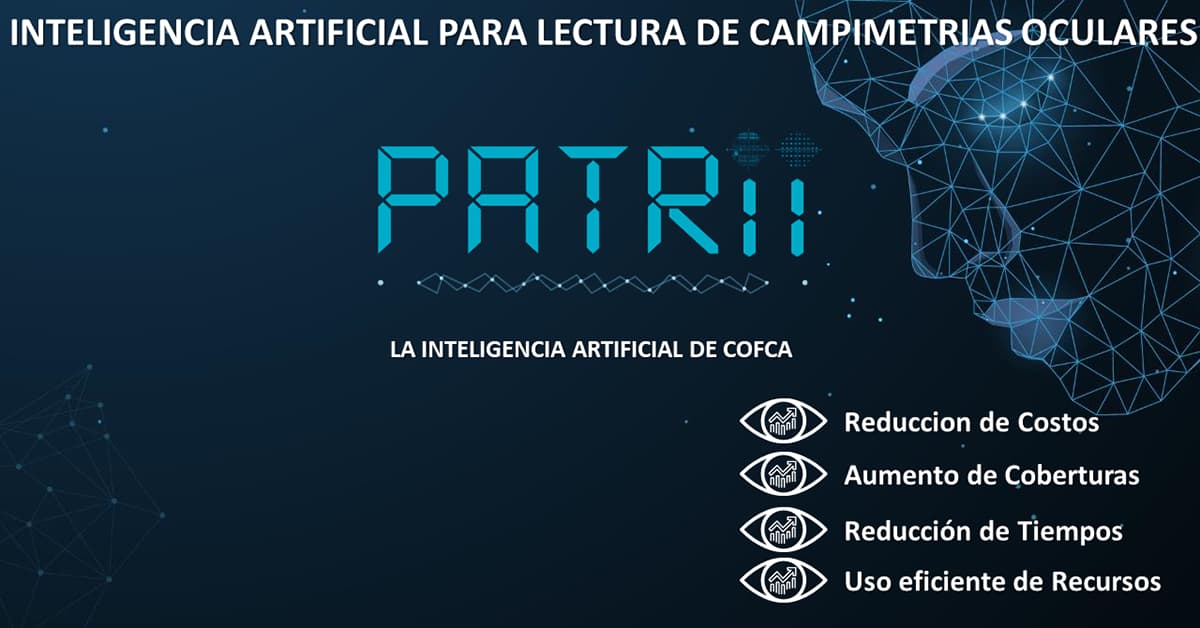 INTELIGENCIA ARTIFICIAL PARA LECTURA DE CAMPIMETRIAS OCULARES

PATRII

LA INTELIGENCIA ARTIFICIAL DE COFCA

Reduccion de Costos

Aumento de Coberturas

Reducción de Tiempos

Uso eficiente de Recursos